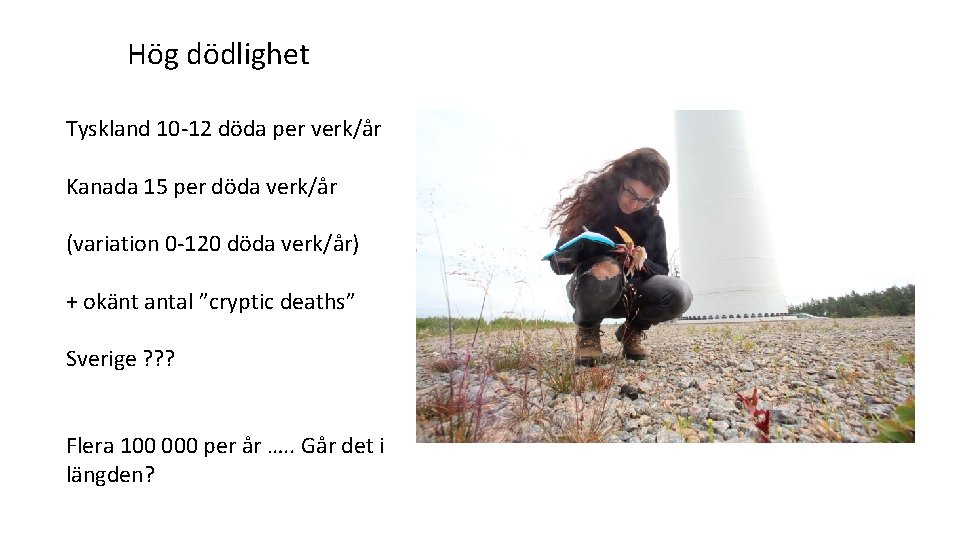 Hög dödlighet

Tyskland 10-12 döda per verk/år

Kanada 15 per döda verk/år

(variation 0-120 döda verk/år)

+ okänt antal ”cryptic deaths”

Sverige ???

Flera 100 000 per år ….. Går det i längden?